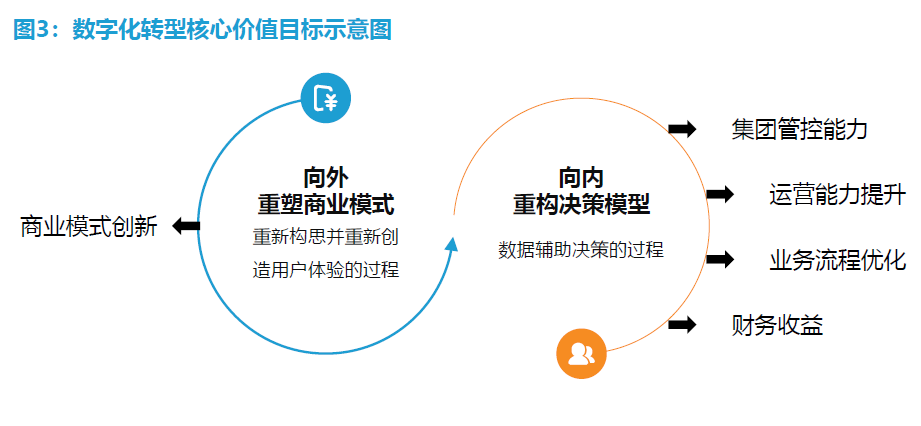 图3：数字化转型核心价值目标示意图

商业模式创新

向外
重塑商业模式
重新构思并重新创造用户体验的过程

向内
重构决策模型
数据辅助决策的过程

集团管控能力
运营能力提升
业务流程优化
财务收益